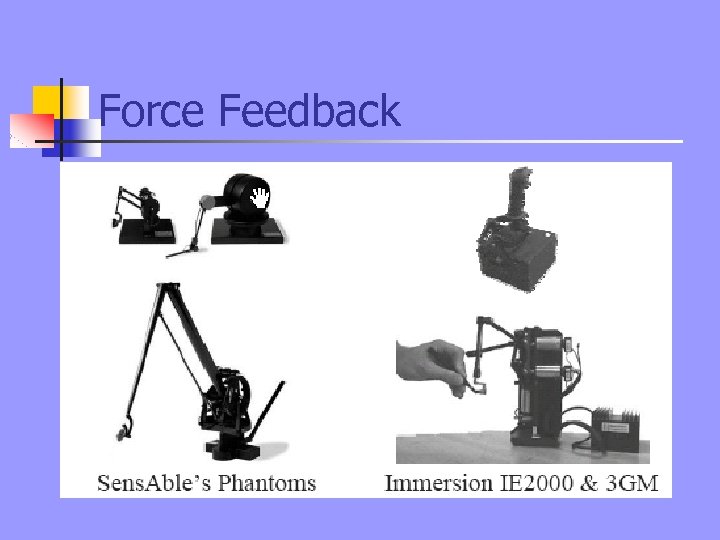 Force Feedback

SensAble's Phantoms

Immersion IE2000 & 3GM